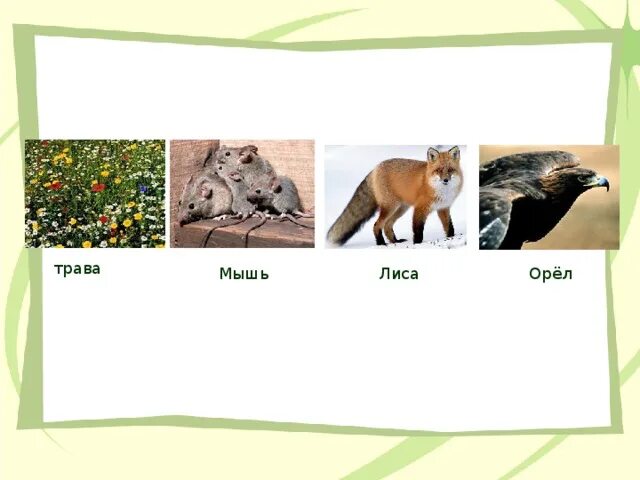 трава

Мышь

Лиса

Орёл